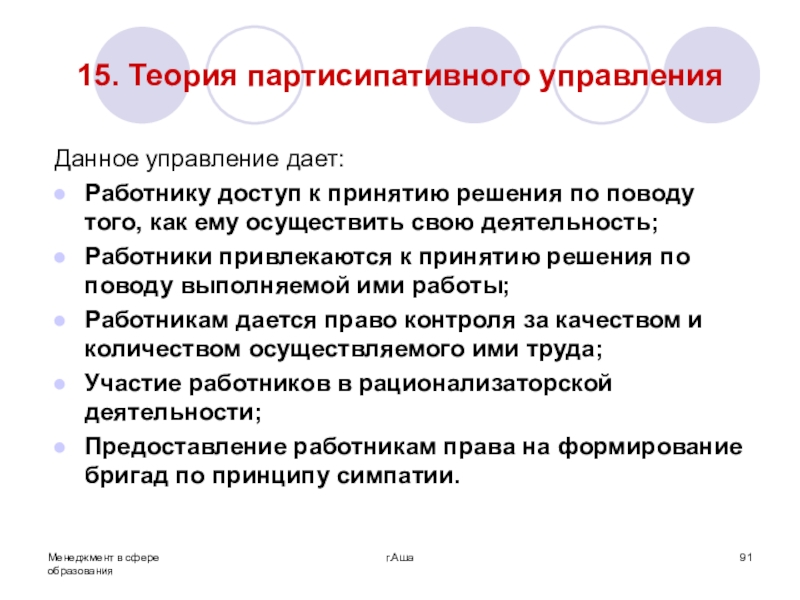 15. Теория партисипативного управления

Данное управление дает:

- Работнику доступ к принятию решения по поводу того, как ему осуществить свою деятельность;
- Работники привлекаются к принятию решения по поводу выполняемой ими работы;
- Работникам дается право контроля за качеством и количеством осуществляемого ими труда;
- Участие работников в рационализаторской деятельности;
- Предоставление работникам права на формирование бригад по принципу симпатии.

Менеджмент в сфере образования

г.Аша

91